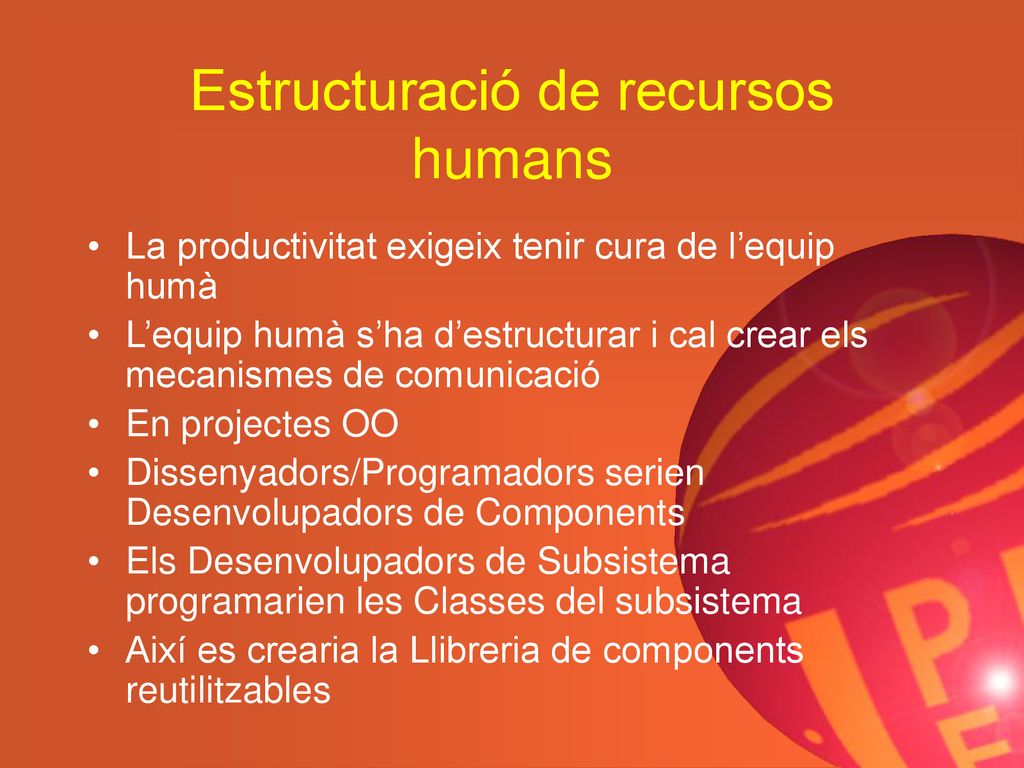 Estructuració de recursos humans

• La productivitat exigeix tenir cura de l’equip humà
• L’equip humà s’ha d’estructurar i cal crear els mecanismes de comunicació
• En projectes OO
• Dissenyadors/Programadors serien Desenvolupadors de Components
• Els Desenvolupadors de Subsistema programarien les Classes del subsistema
• Així es crearia la Llibreria de components reutilitzables